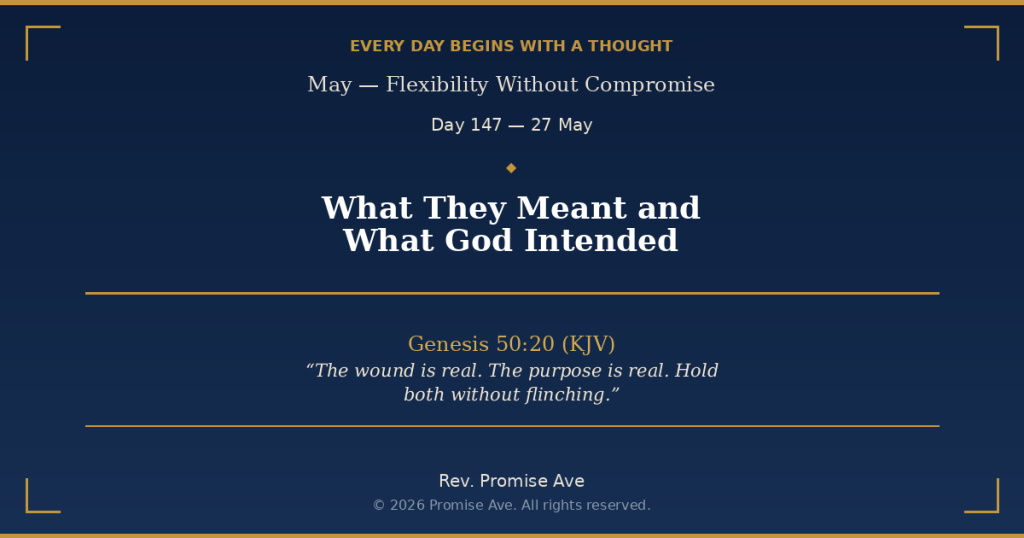 EVERY DAY BEGINS WITH A THOUGHT

May — Flexibility Without Compromise

Day 147 — 27 May

What They Meant and What God Intended

Genesis 50:20 (KJV)

“The wound is real. The purpose is real. Hold both without flinching.”

Rev. Promise Ave

© 2026 Promise Ave. All rights reserved.